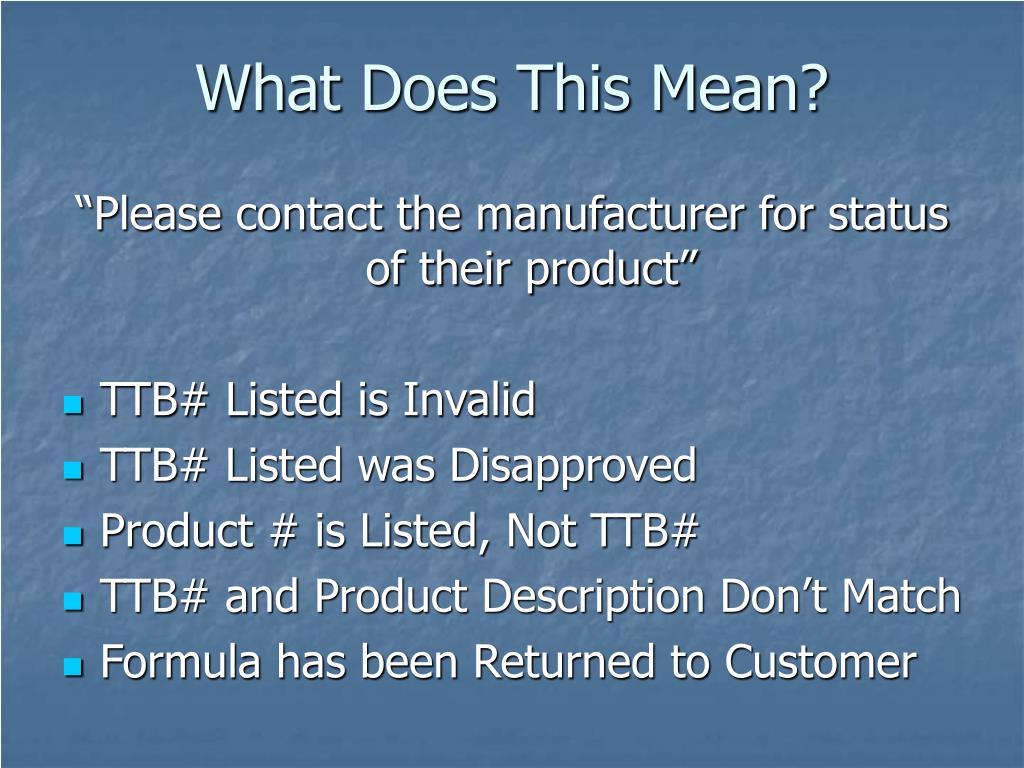 What Does This Mean?

“Please contact the manufacturer for status of their product”

- TTB# Listed is Invalid
- TTB# Listed was Disapproved
- Product # is Listed, Not TTB#
- TTB# and Product Description Don’t Match
- Formula has been Returned to Customer